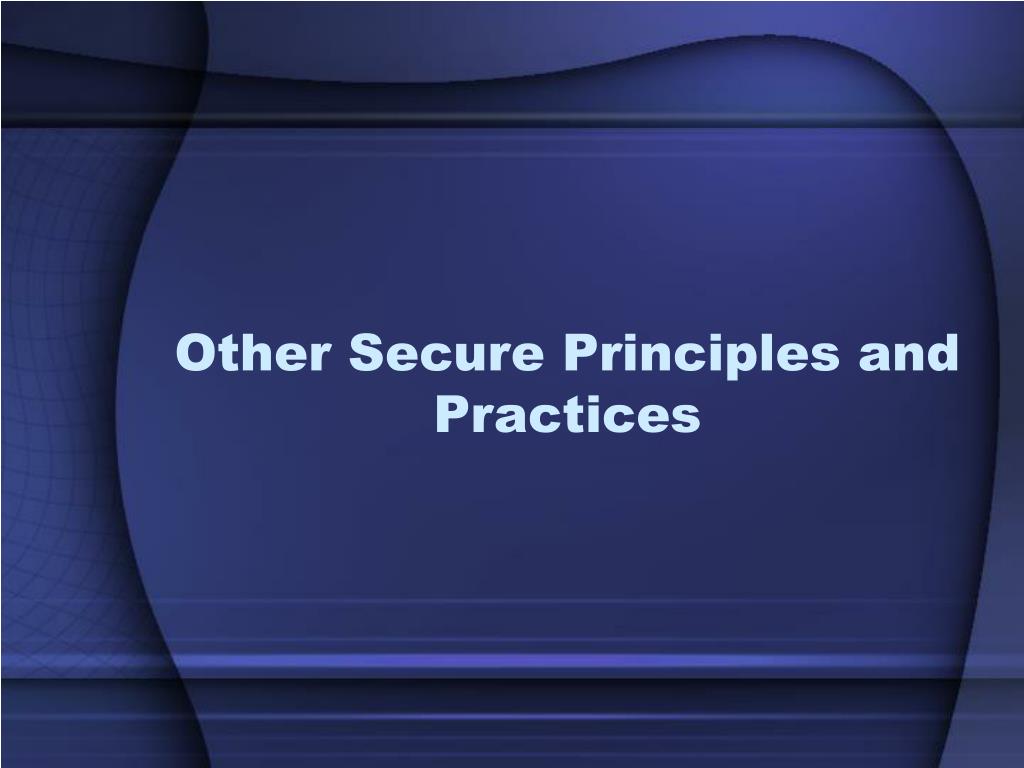 Other Secure Principles and Practices